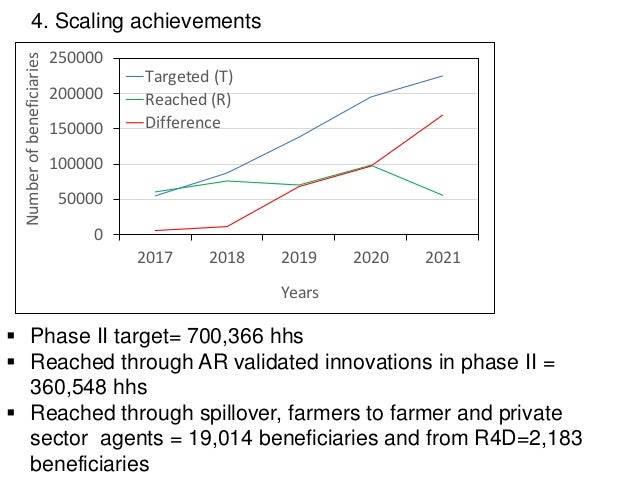 4. Scaling achievements

Number of beneficiaries

250000
200000
150000
100000
50000
0

Targeted (T)
Reached (R)
Difference

2017 2018 2019 2020 2021

Years

▪ Phase II target= 700,366 hhs
▪ Reached through AR validated innovations in phase II = 360,548 hhs
▪ Reached through spillover, farmers to farmer and private sector agents = 19,014 beneficiaries and from R4D=2,183 beneficiaries